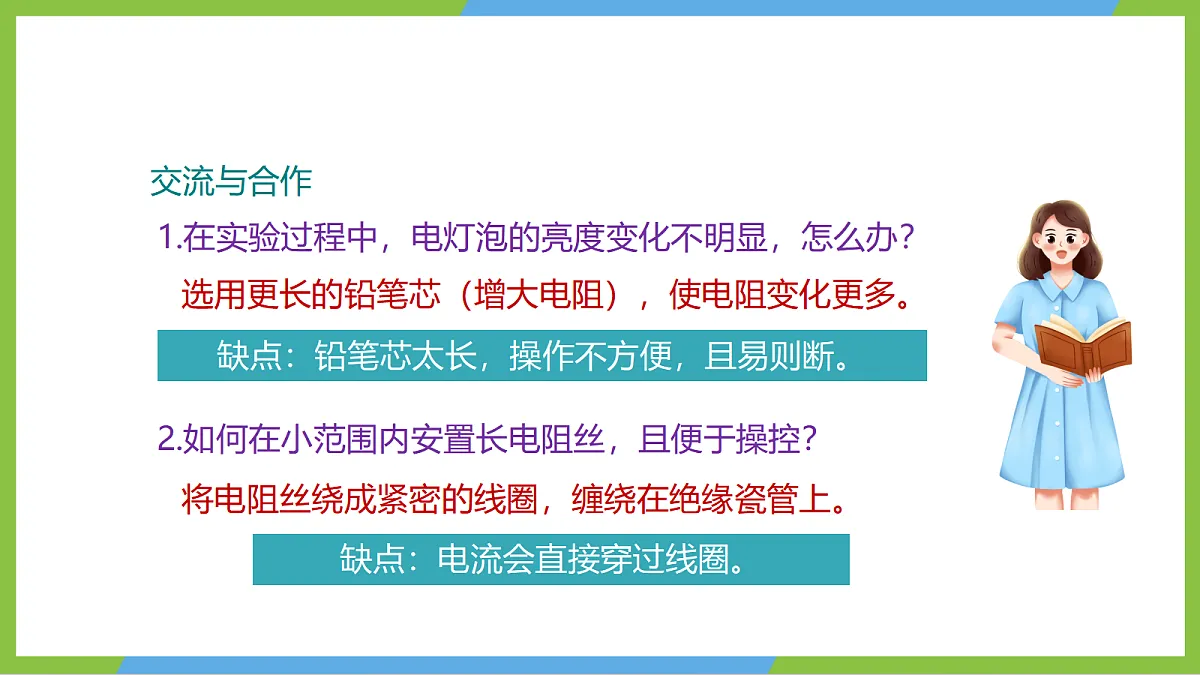 交流与合作

1.在实验过程中，电灯泡的亮度变化不明显，怎么办？

选用更长的铅笔芯（增大电阻），使电阻变化更多。

缺点：铅笔芯太长，操作不方便，且易则断。

2.如何在小范围内安置长电阻丝，且便于操控？

将电阻丝绕成紧密的线圈，缠绕在绝缘瓷管上。

缺点：电流会直接穿过线圈。